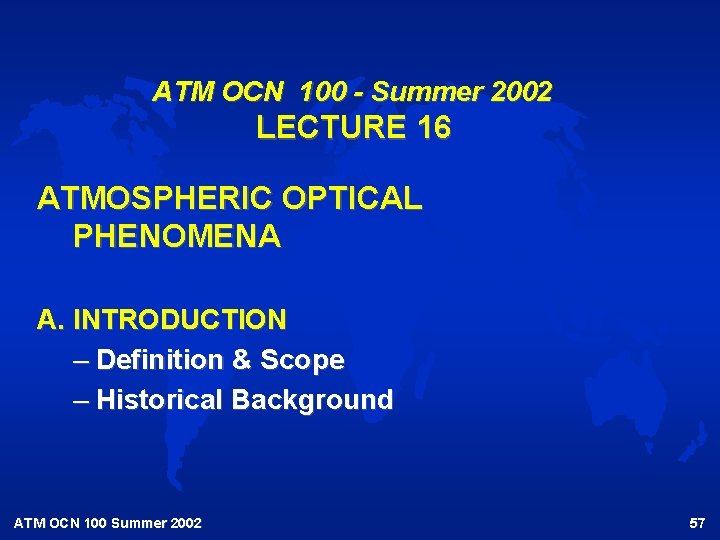 ATM OCN 100 - Summer 2002
LECTURE 16

ATMOSPHERIC OPTICAL PHENOMENA

A. INTRODUCTION
– Definition & Scope
– Historical Background

ATM OCN 100 Summer 2002

57